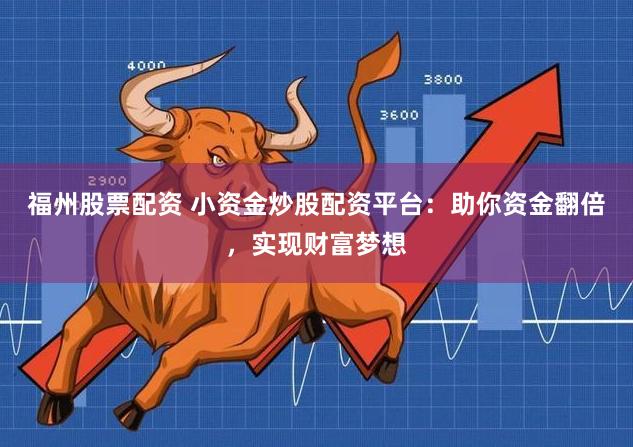 4000

3800

3600

2900

福州股票配资 小资金炒股配资平台：助你资金翻倍，实现财富梦想